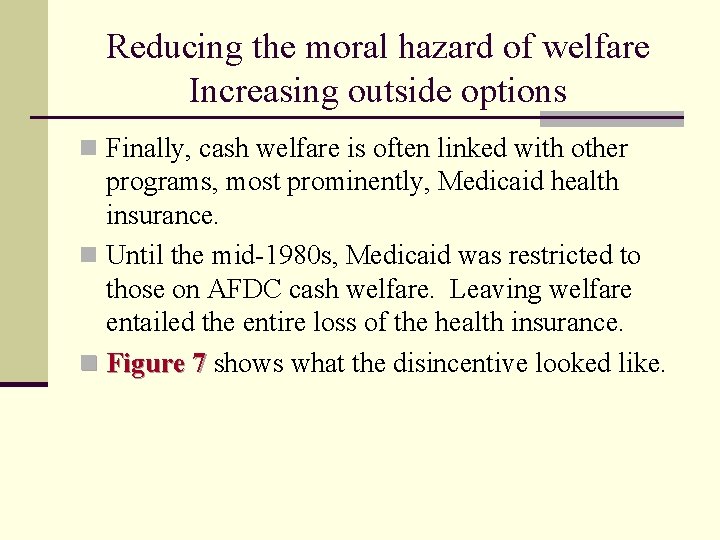 Reducing the moral hazard of welfare
Increasing outside options

Finally, cash welfare is often linked with other programs, most prominently, Medicaid health insurance.

Until the mid-1980s, Medicaid was restricted to those on AFDC cash welfare. Leaving welfare entailed the entire loss of the health insurance.

Figure 7 shows what the disincentive looked like.